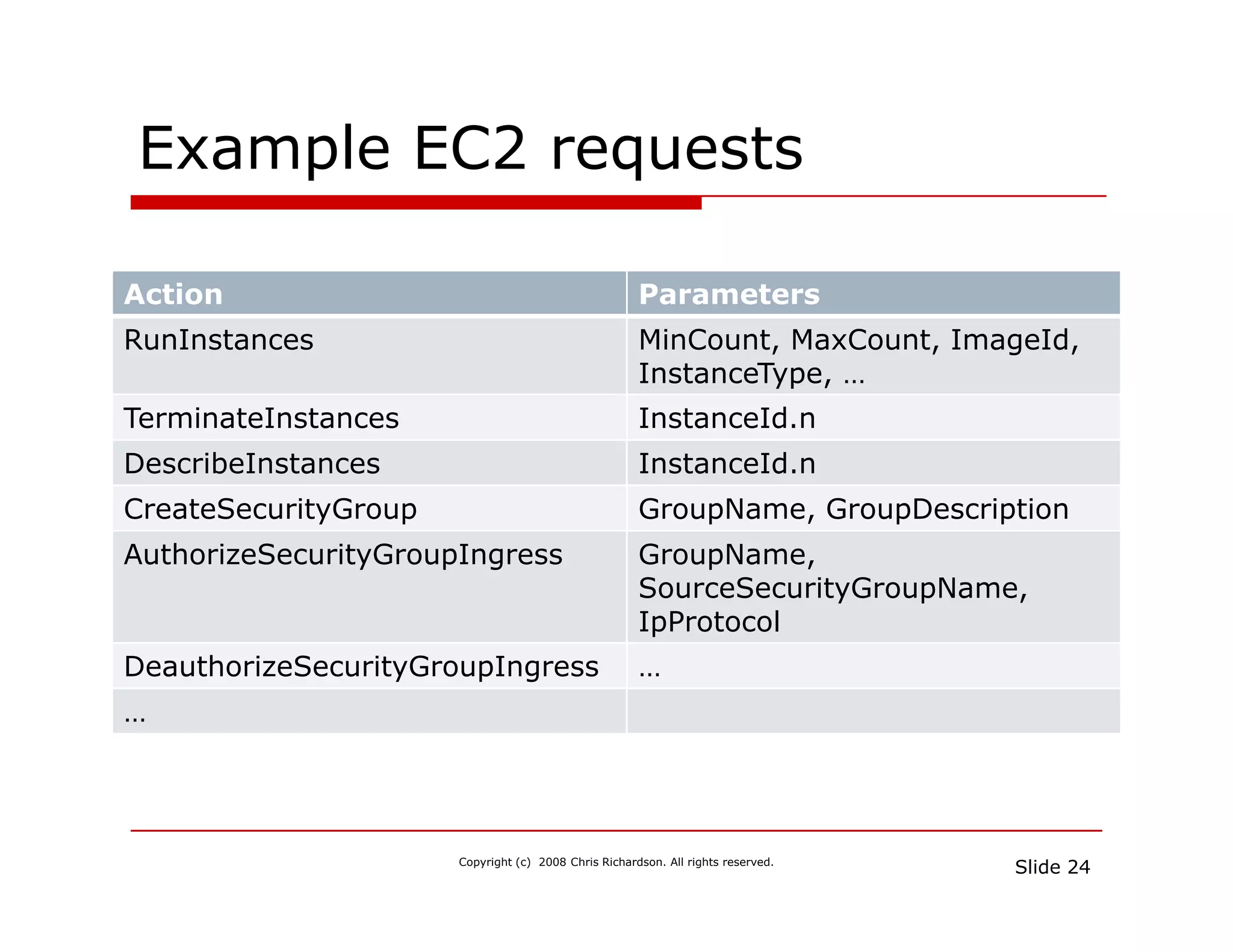 Example EC2 requests

| Action | Parameters |
|---|---|
| RunInstances | MinCount, MaxCount, ImageId, InstanceType, … |
| TerminateInstances | InstanceId.n |
| DescribeInstances | InstanceId.n |
| CreateSecurityGroup | GroupName, GroupDescription |
| AuthorizeSecurityGroupIngress | GroupName, SourceSecurityGroupName, IpProtocol |
| DeauthorizeSecurityGroupIngress | … |
| … | |

Copyright (c) 2008 Chris Richardson. All rights reserved.

Slide 24